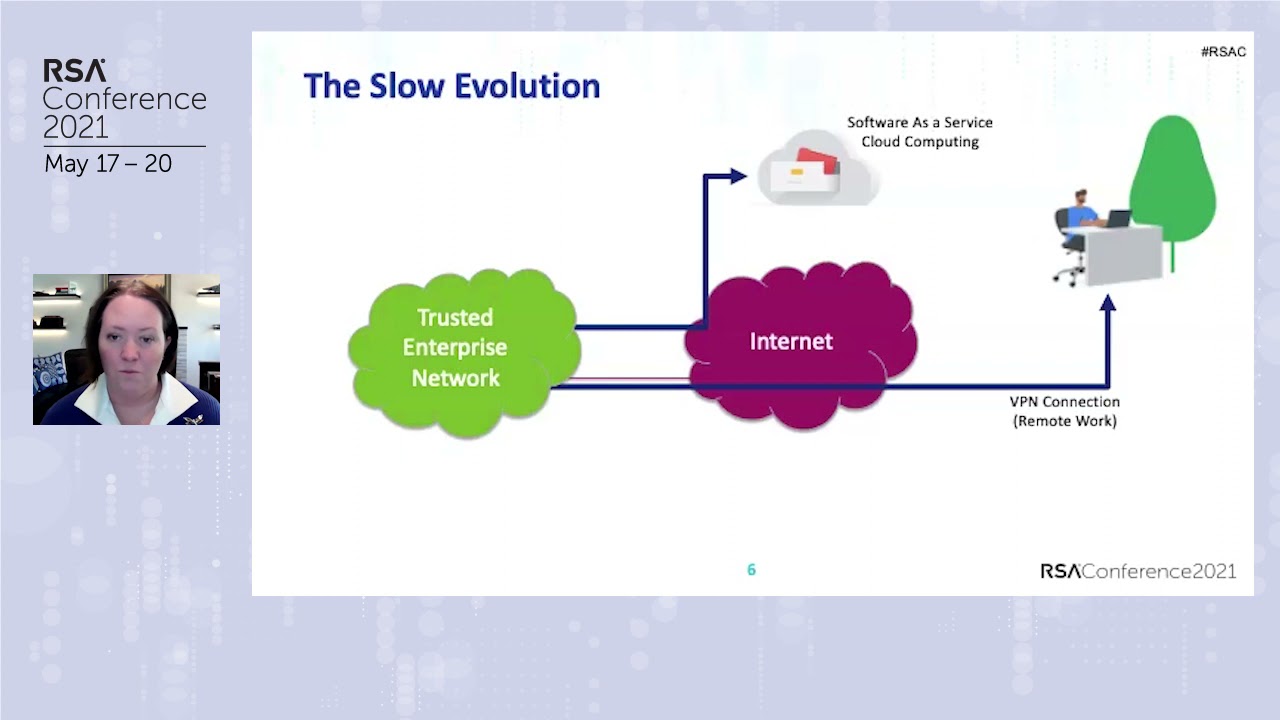 RSA Conference 2021
May 17 – 20

#RSAC

The Slow Evolution

Software As a Service
Cloud Computing

Trusted Enterprise Network

Internet

VPN Connection
(Remote Work)

6

RSAConference2021